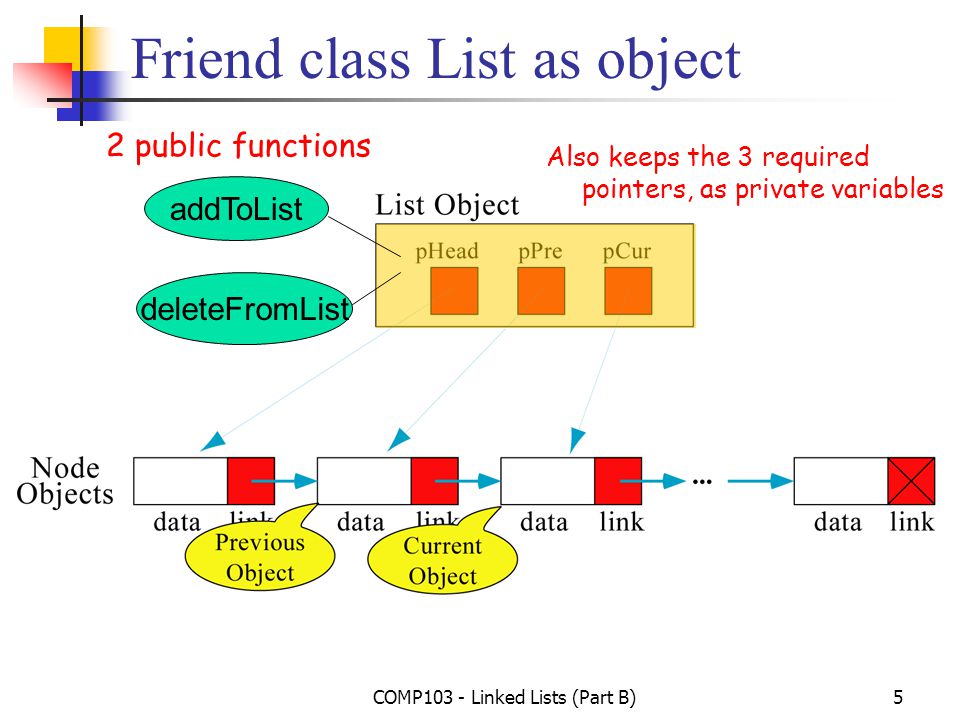 Friend class List as object

2 public functions

Also keeps the 3 required pointers, as private variables

addToList

deleteFromList

List Object

pHead pPre pCur

Node Objects

data link data link data link ... data link

Previous Object

Current Object

COMP103 - Linked Lists (Part B)

5